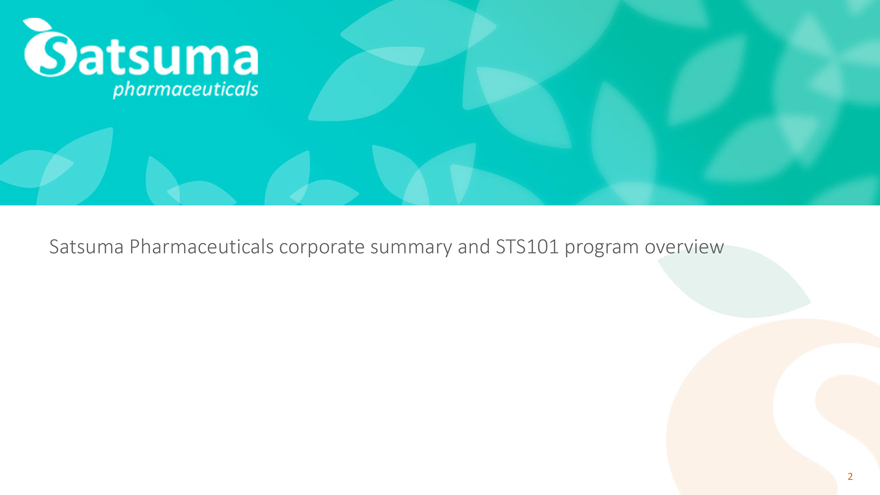 Satsuma
pharmaceuticals

Satsuma Pharmaceuticals corporate summary and STS101 program overview

2